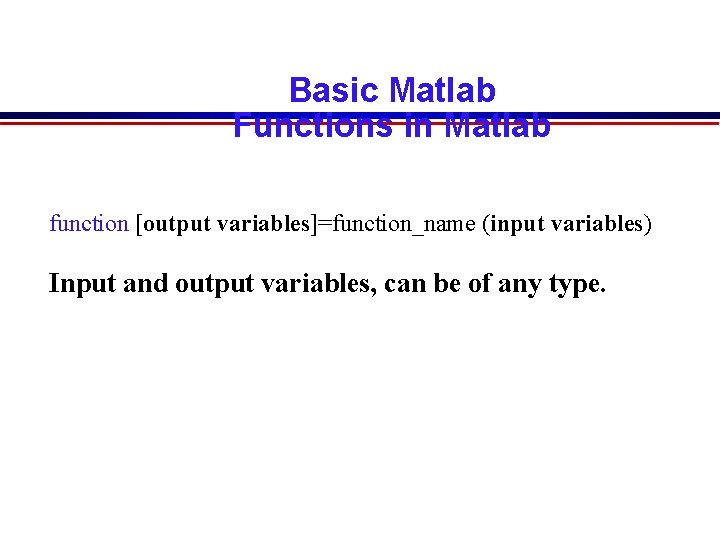 Basic Matlab
Functions in Matlab

function [output variables]=function_name (input variables)

Input and output variables, can be of any type.